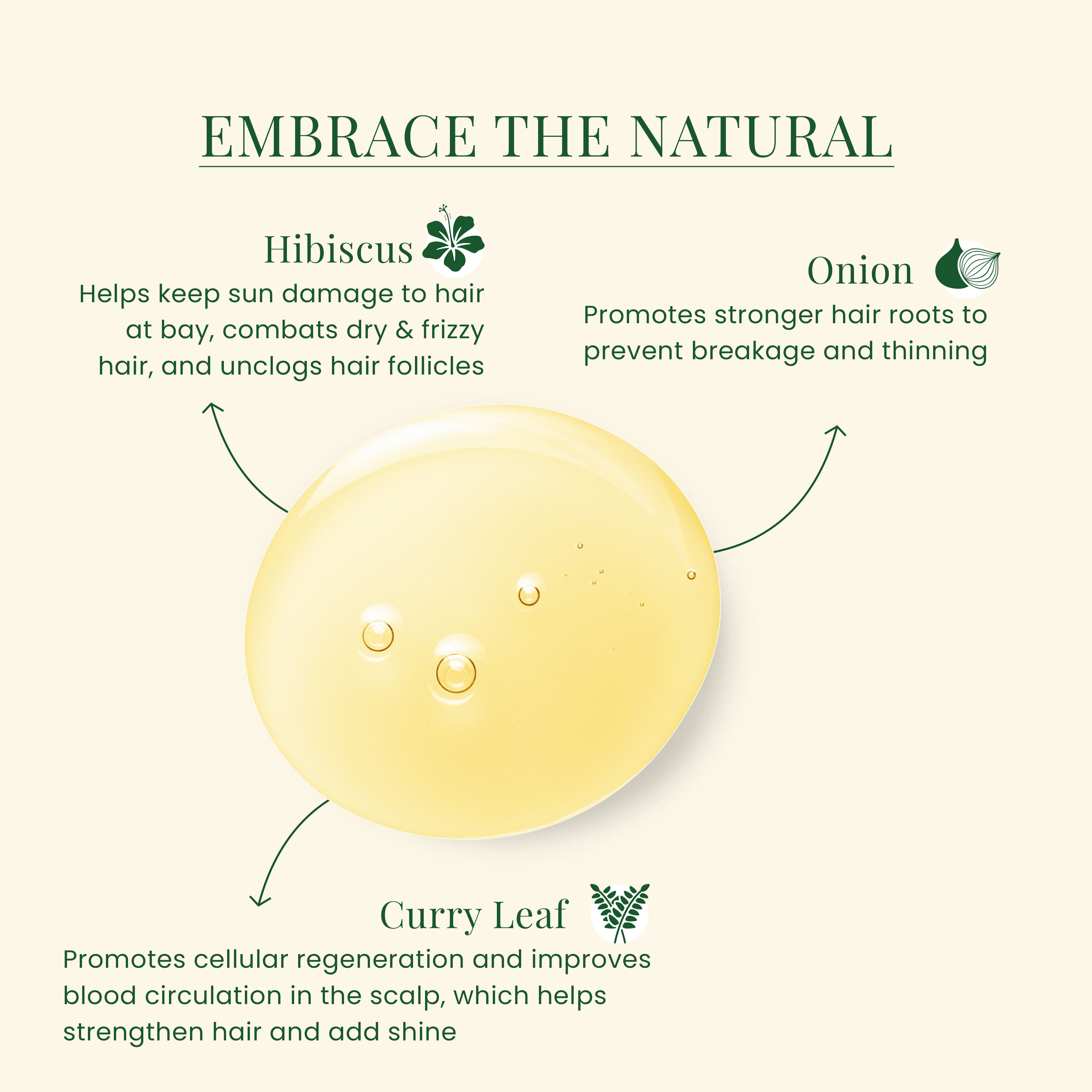 EMBRACE THE NATURAL

Hibiscus

Helps keep sun damage to hair at bay, combats dry & frizzy hair, and unclogs hair follicles

Onion

Promotes stronger hair roots to prevent breakage and thinning

Curry Leaf

Promotes cellular regeneration and improves blood circulation in the scalp, which helps strengthen hair and add shine